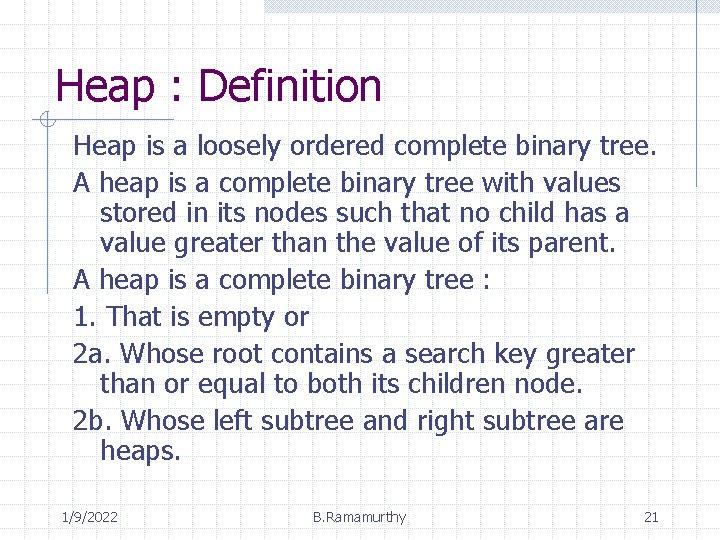 Heap : Definition

Heap is a loosely ordered complete binary tree.

A heap is a complete binary tree with values stored in its nodes such that no child has a value greater than the value of its parent.

A heap is a complete binary tree :

1. That is empty or

2a. Whose root contains a search key greater than or equal to both its children node.

2b. Whose left subtree and right subtree are heaps.

1/9/2022 B.Ramamurthy 21